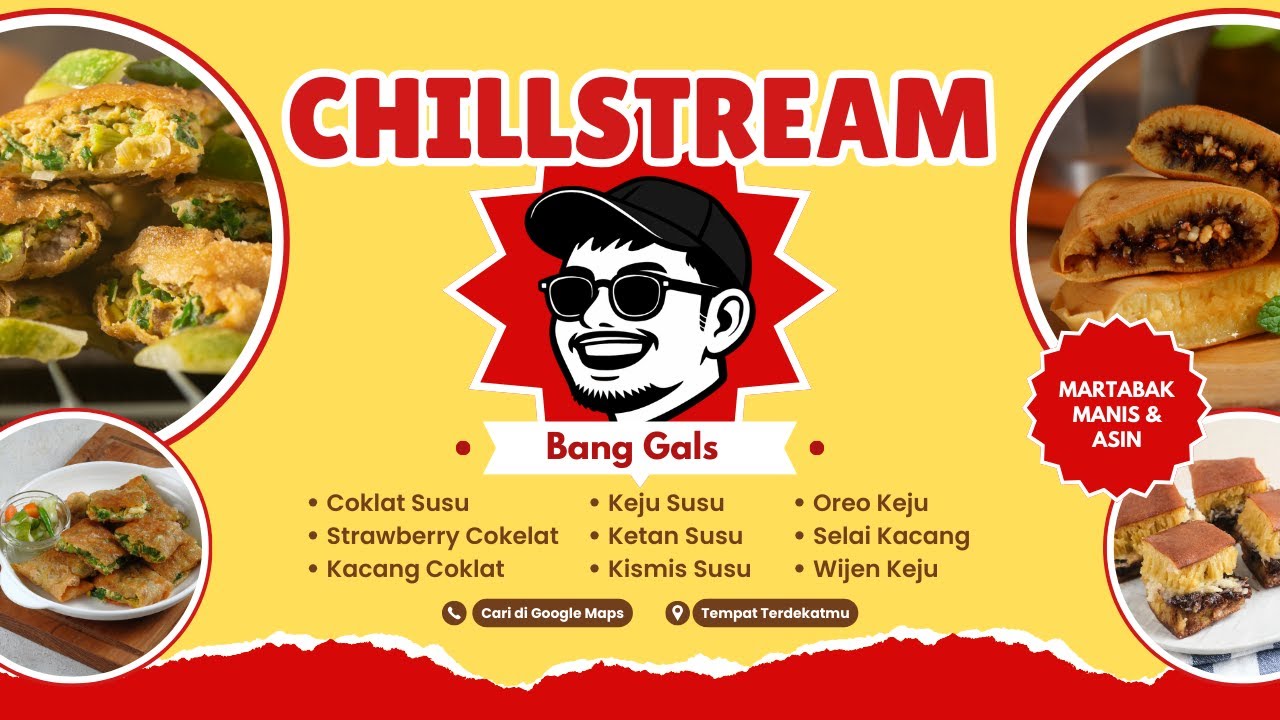 CHILLSTREAM

Bang Gals

MARTABAK MANIS & ASIN

• Coklat Susu
• Strawberry Cokelat
• Kacang Coklat

• Keju Susu
• Ketan Susu
• Kismis Susu

• Oreo Keju
• Selai Kacang
• Wijen Keju

Cari di Google Maps

Tempat Terdekatmu